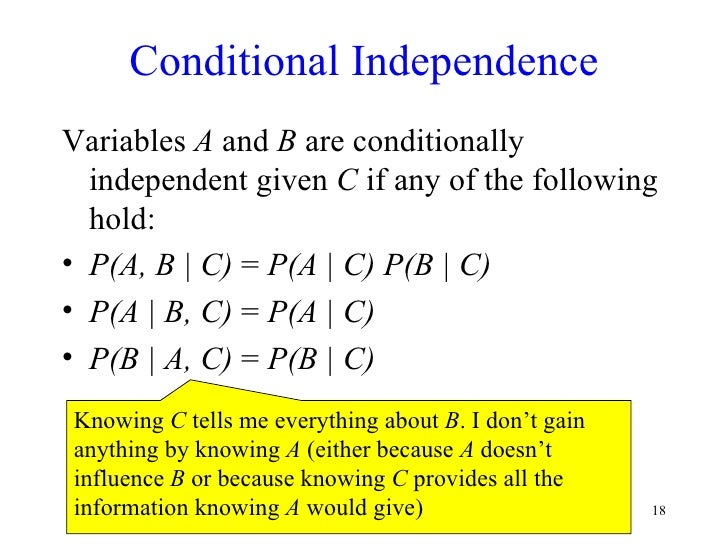 Conditional Independence

Variables $A$ and $B$ are conditionally independent given $C$ if any of the following hold:

• $P(A, B \mid C) = P(A \mid C) P(B \mid C)$

• $P(A \mid B, C) = P(A \mid C)$

• $P(B \mid A, C) = P(B \mid C)$

Knowing $C$ tells me everything about $B$. I don't gain anything by knowing $A$ (either because $A$ doesn't influence $B$ or because knowing $C$ provides all the information knowing $A$ would give)

18